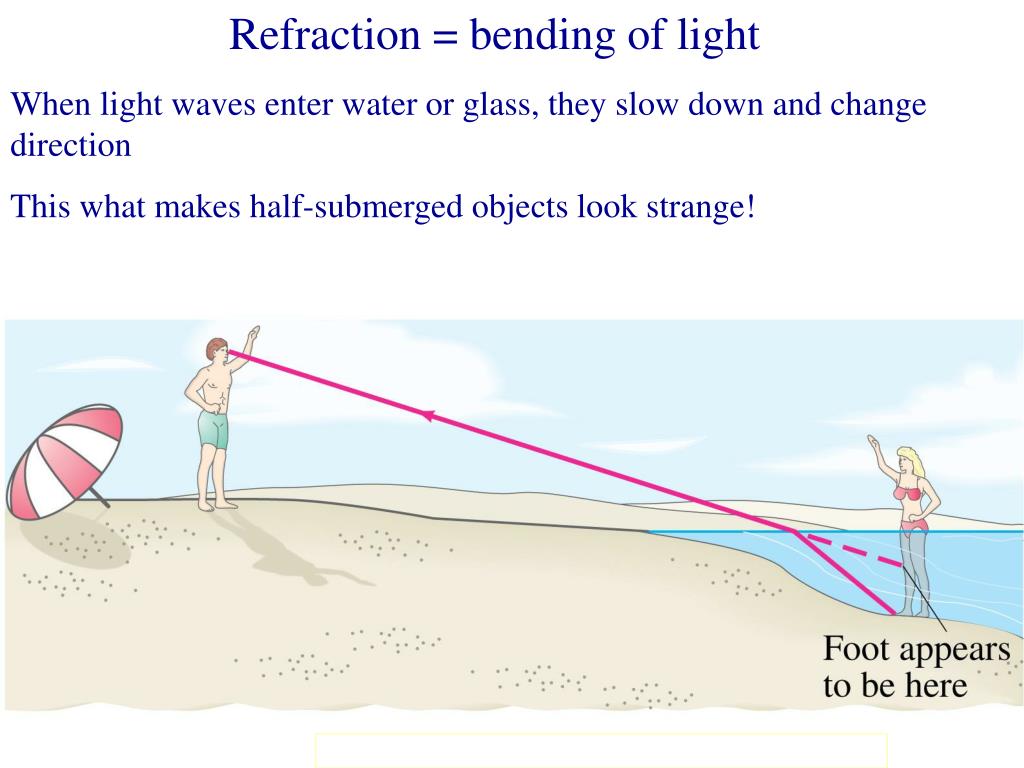 Refraction = bending of light

When light waves enter water or glass, they slow down and change direction

This what makes half-submerged objects look strange!

Foot appears to be here